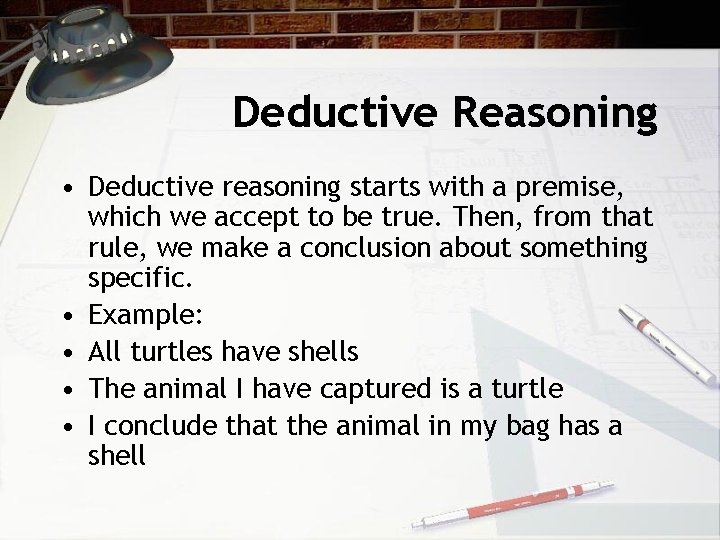 Deductive Reasoning

• Deductive reasoning starts with a premise, which we accept to be true. Then, from that rule, we make a conclusion about something specific.
• Example:
• All turtles have shells
• The animal I have captured is a turtle
• I conclude that the animal in my bag has a shell